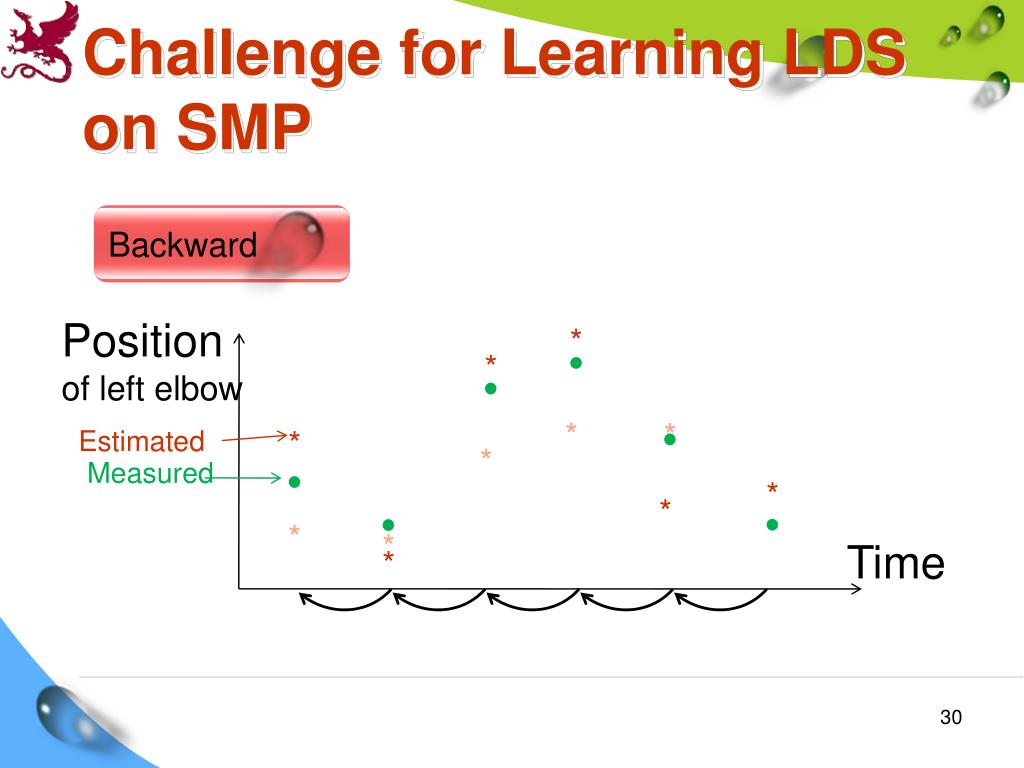 Challenge for Learning LDS on SMP

Backward

Position
of left elbow

Estimated
Measured

Time

30